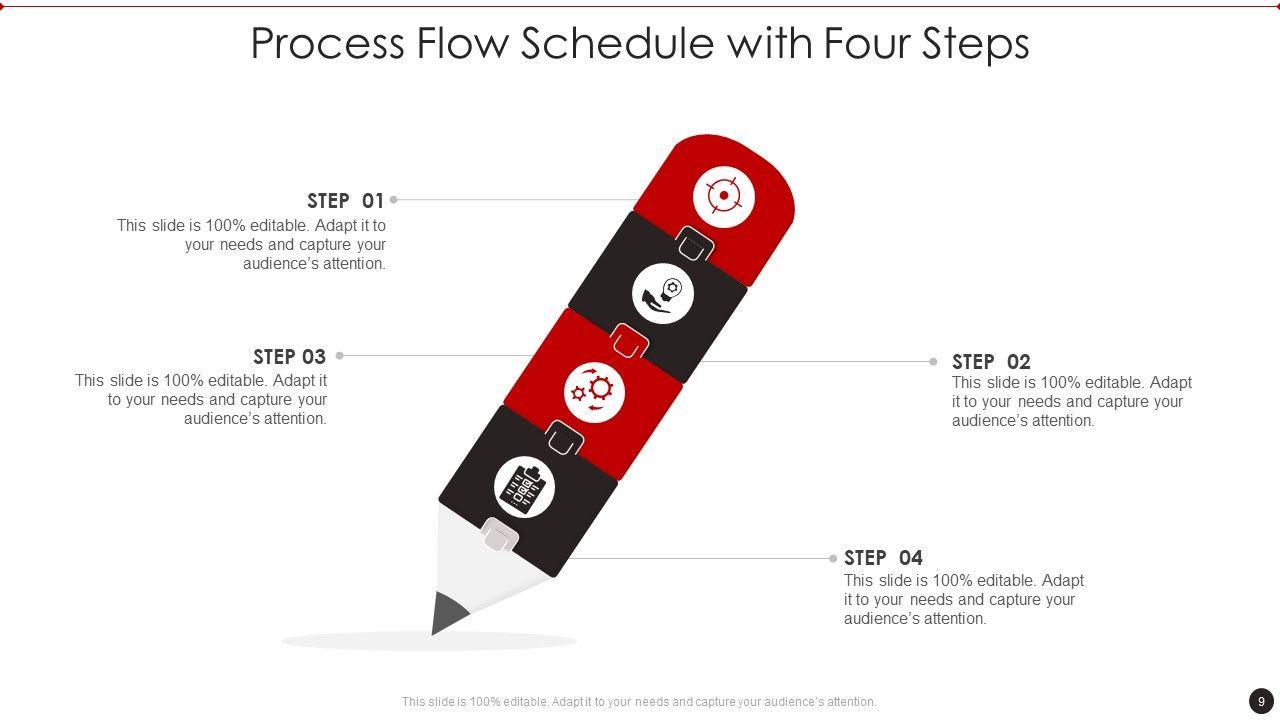 Process Flow Schedule with Four Steps

STEP 01
This slide is 100% editable. Adapt it to your needs and capture your audience's attention.

STEP 03
This slide is 100% editable. Adapt it to your needs and capture your audience's attention.

STEP 02
This slide is 100% editable. Adapt it to your needs and capture your audience's attention.

STEP 04
This slide is 100% editable. Adapt it to your needs and capture your audience's attention.

This slide is 100% editable. Adapt it to your needs and capture your audience's attention.

9